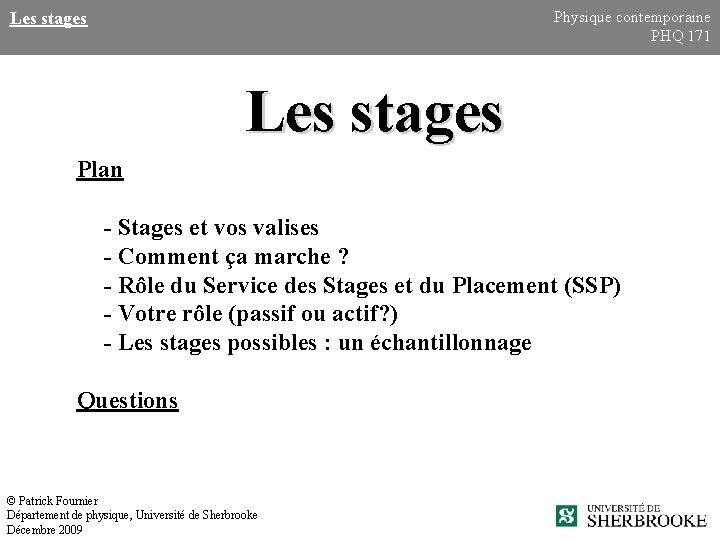 Les stages

Physique contemporaine
PHQ 171

Les stages

Plan

- Stages et vos valises
- Comment ça marche ?
- Rôle du Service des Stages et du Placement (SSP)
- Votre rôle (passif ou actif?)
- Les stages possibles : un échantillonnage

Questions

© Patrick Fournier
Département de physique, Université de Sherbrooke
Décembre 2009

UNIVERSITÉ DE
SHERBROOKE